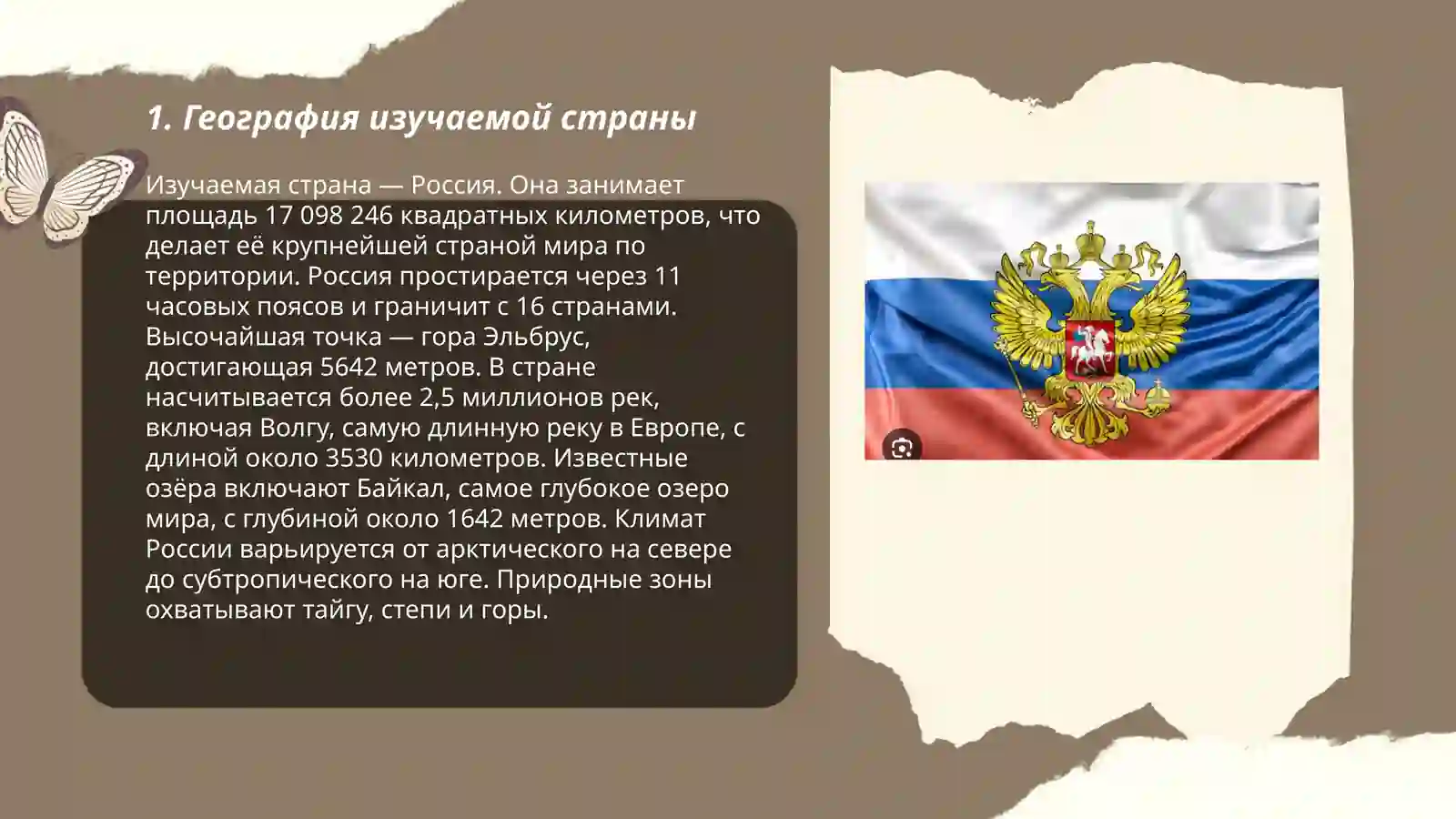 1. География изучаемой страны

Изучаемая страна — Россия. Она занимает площадь 17 098 246 квадратных километров, что делает её крупнейшей страной мира по территории. Россия простирается через 11 часовых поясов и граничит с 16 странами. Высочайшая точка — гора Эльбрус, достигающая 5642 метров. В стране насчитывается более 2,5 миллионов рек, включая Волгу, самую длинную реку в Европе, с длиной около 3530 километров. Известные озёра включают Байкал, самое глубокое озеро мира, с глубиной около 1642 метров. Климат России варьируется от арктического на севере до субтропического на юге. Природные зоны охватывают тайгу, степи и горы.